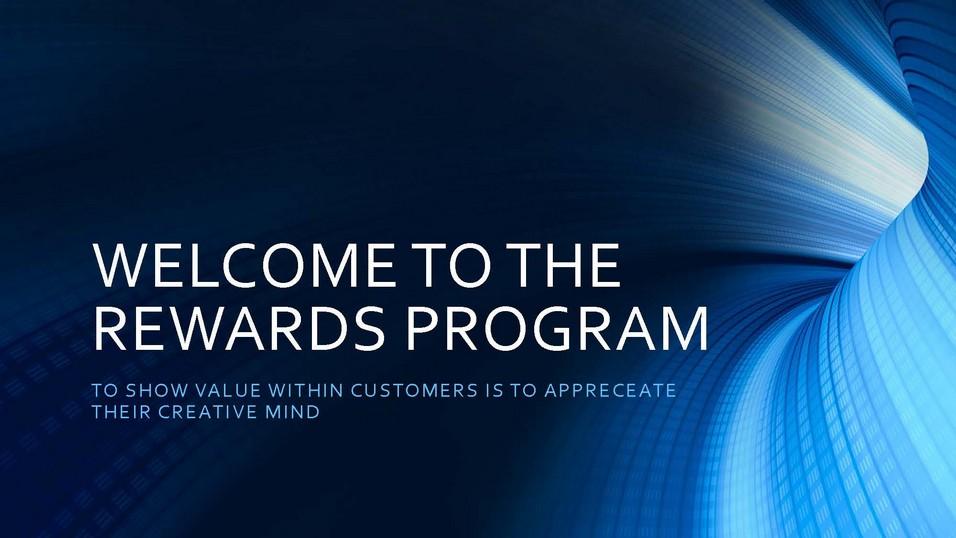 WELCOME TO THE REWARDS PROGRAM

TO SHOW VALUE WITHIN CUSTOMERS IS TO APPRECEATE THEIR CREATIVE MIND